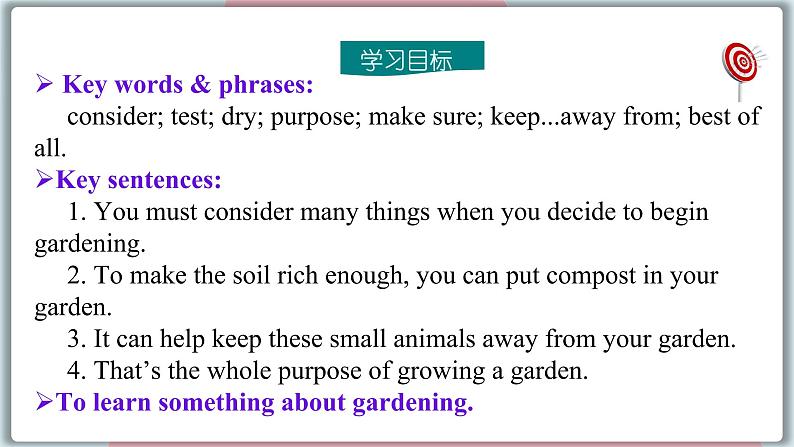 学习目标

➢ Key words & phrases:

consider; test; dry; purpose; make sure; keep...away from; best of all.

➢Key sentences:

1. You must consider many things when you decide to begin gardening.

2. To make the soil rich enough, you can put compost in your garden.

3. It can help keep these small animals away from your garden.

4. That’s the whole purpose of growing a garden.

➢To learn something about gardening.